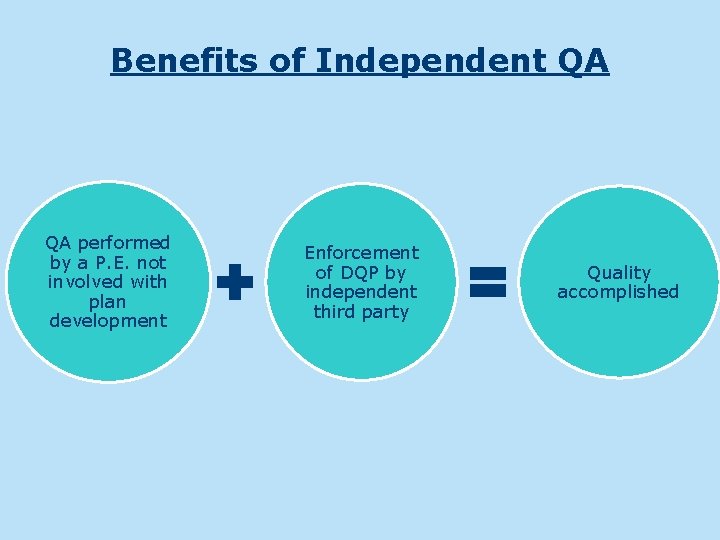 Benefits of Independent QA

QA performed by a P.E. not involved with plan development

+

Enforcement of DQP by independent third party

=

Quality accomplished